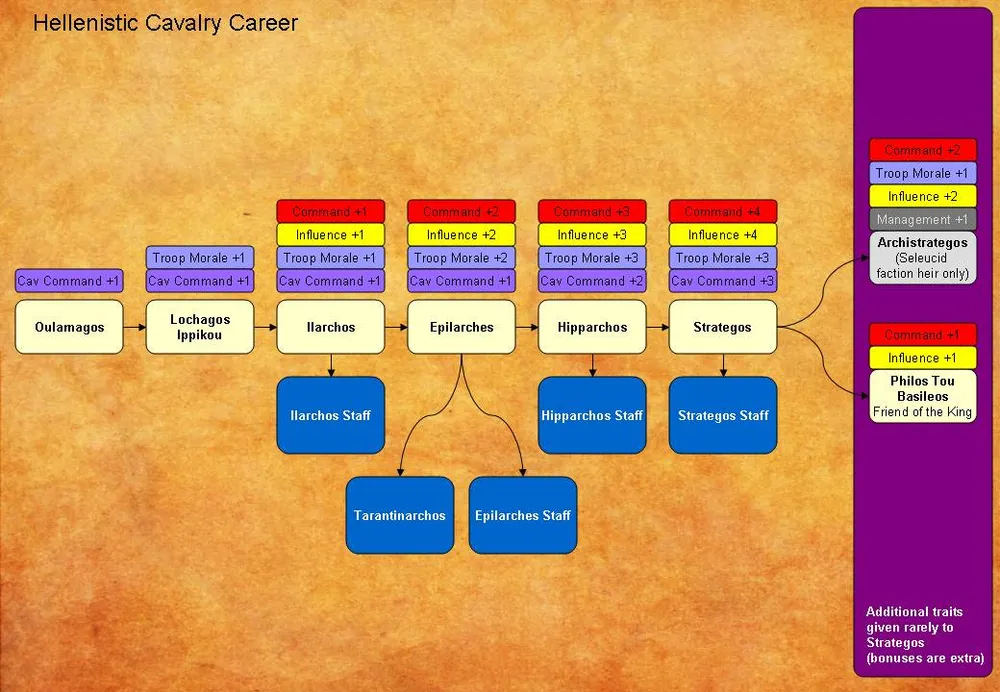 Hellenistic Cavalry Career

Cav Command +1

Oulamagos

Troop Morale +1
Cav Command +1

Lochagos Ippikou

Command +1
Influence +1
Troop Morale +1
Cav Command +1

Ilarchos

Ilarchos Staff

Command +2
Influence +2
Troop Morale +2
Cav Command +1

Epilarches

Tarantinarchos

Epilarches Staff

Command +3
Influence +3
Troop Morale +3
Cav Command +2

Hipparchos

Hipparchos Staff

Command +4
Influence +4
Troop Morale +3
Cav Command +3

Strategos

Strategos Staff

Command +2
Troop Morale +1
Influence +2
Management +1

Archistrategos
(Seleucid faction heir only)

Command +1
Influence +1

Philos Tou Basileos
Friend of the King

Additional traits given rarely to Strategos (bonuses are extra)